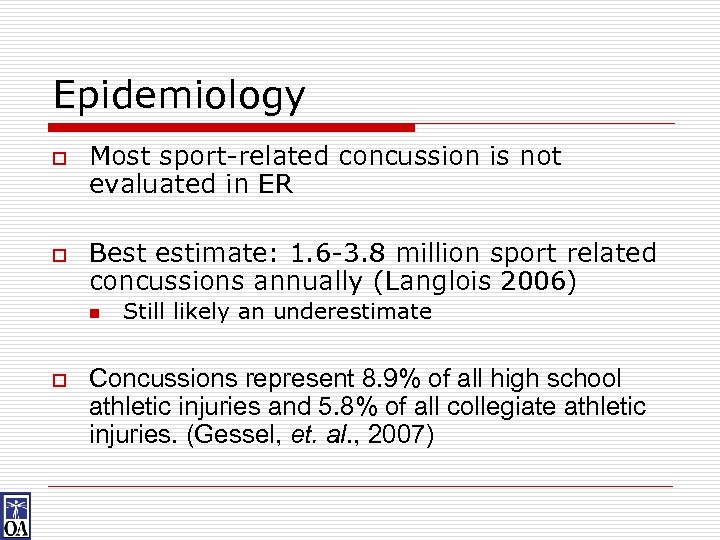 Epidemiology

Most sport-related concussion is not evaluated in ER

Best estimate: 1.6-3.8 million sport related concussions annually (Langlois 2006)

Still likely an underestimate

Concussions represent 8.9% of all high school athletic injuries and 5.8% of all collegiate athletic injuries. (Gessel, et. al., 2007)

OA